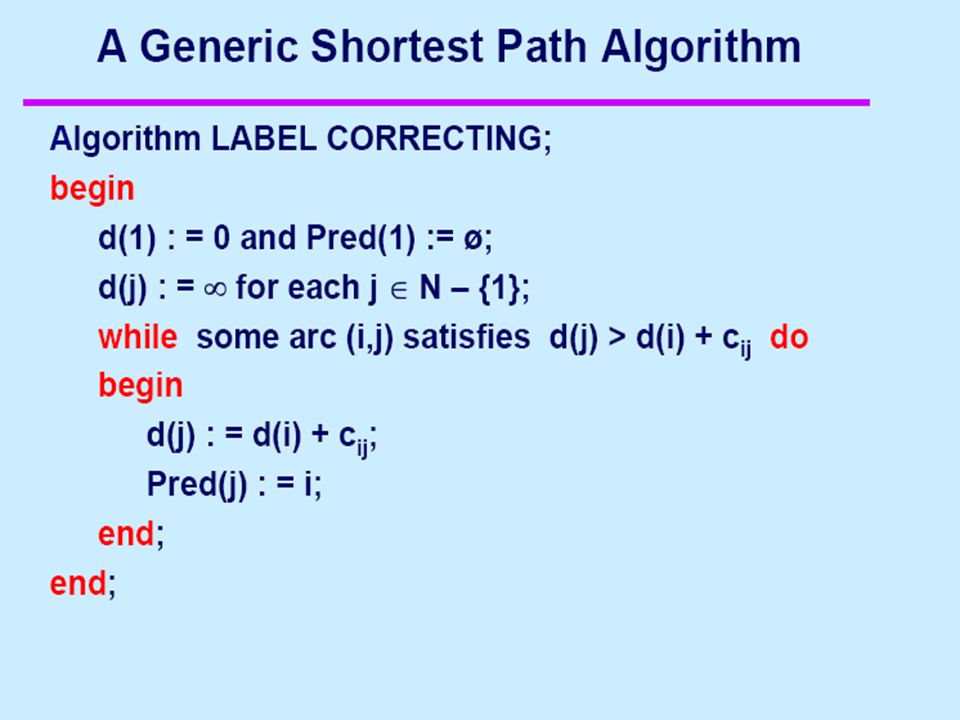 A Generic Shortest Path Algorithm

Algorithm LABEL CORRECTING;
begin
d(1) : = 0 and Pred(1) := ø;
d(j) : = $\infty$ for each j $\in$ N – {1};
while some arc (i,j) satisfies d(j) > d(i) + $c_{ij}$ do
begin
d(j) : = d(i) + $c_{ij}$;
Pred(j) : = i;
end;
end;